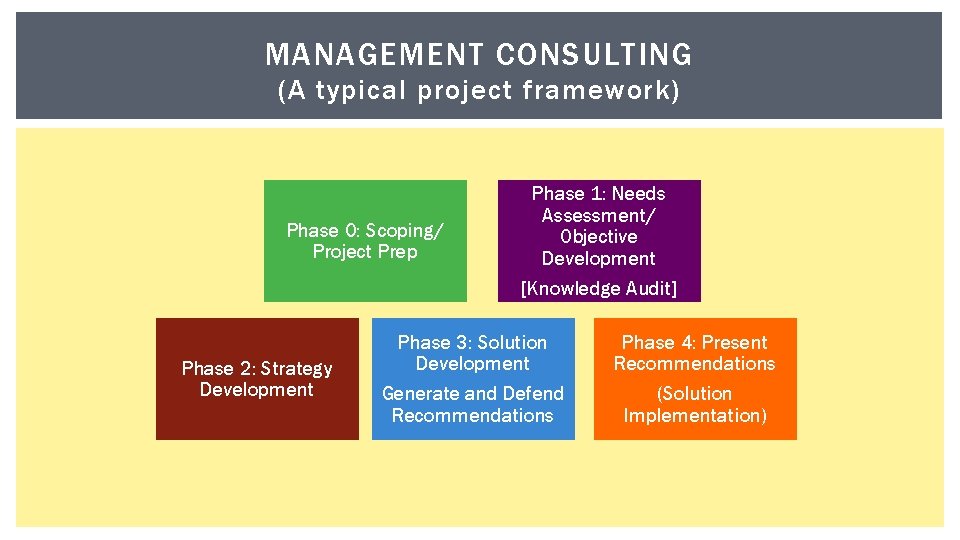 MANAGEMENT CONSULTING
(A typical project framework)

Phase 0: Scoping/ Project Prep

Phase 1: Needs Assessment/ Objective Development

[Knowledge Audit]

Phase 2: Strategy Development

Phase 3: Solution Development

Generate and Defend Recommendations

Phase 4: Present Recommendations

(Solution Implementation)